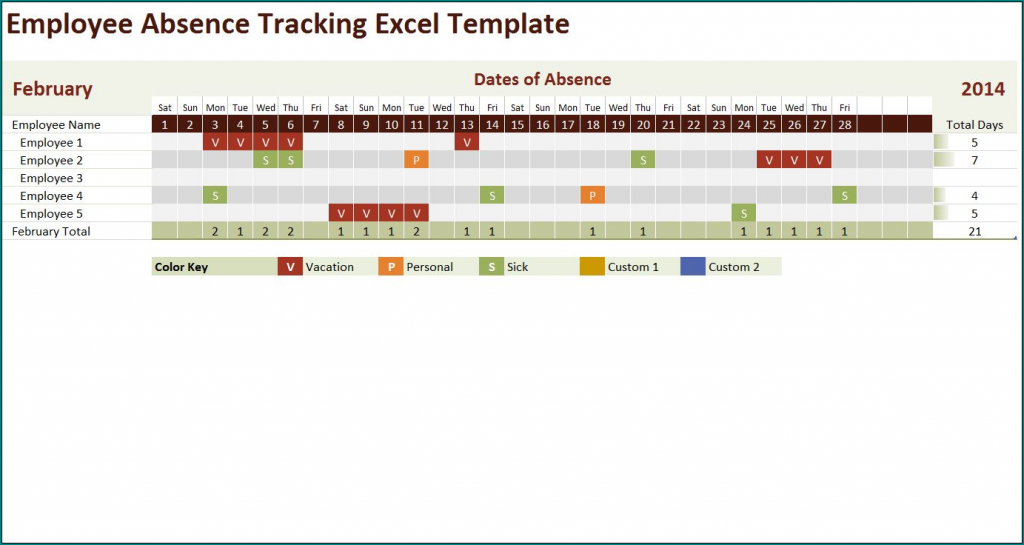 Employee Absence Tracking Excel Template

February

Dates of Absence

2014

| | Sat | Sun | Mon | Tue | Wed | Thu | Fri | Sat | Sun | Mon | Tue | Wed | Thu | Fri | Sat | Sun | Mon | Tue | Wed | Thu | Fri | Sat | Sun | Mon | Tue | Wed | Thu | Fri | | | | |
|---|---|---|---|---|---|---|---|---|---|---|---|---|---|---|---|---|---|---|---|---|---|---|---|---|---|---|---|---|---|---|---|---|
| Employee Name | 1 | 2 | 3 | 4 | 5 | 6 | 7 | 8 | 9 | 10 | 11 | 12 | 13 | 14 | 15 | 16 | 17 | 18 | 19 | 20 | 21 | 22 | 23 | 24 | 25 | 26 | 27 | 28 | | | | Total Days |
| Employee 1 | | | V | V | V | V | | | | | | | V | | | | | | | | | | | | | | | | | | | 5 |
| Employee 2 | | | | | S | S | | | | | P | | | | | | | | | S | | | | | V | V | V | | | | | 7 |
| Employee 3 | | | | | | | | | | | | | | | | | | | | | | | | | | | | | | | | |
| Employee 4 | | | S | | | | | | | | | | | S | | | | P | | | | | | | | | | S | | | | 4 |
| Employee 5 | | | | | | | | V | V | V | V | | | | | | | | | | | | | S | | | | | | | | 5 |
| February Total | | | 2 | 1 | 2 | 2 | | 1 | 1 | 1 | 2 | | 1 | 1 | | | | 1 | | 1 | | | | 1 | 1 | 1 | 1 | 1 | | | | 21 |

Color Key V Vacation P Personal S Sick Custom 1 Custom 2